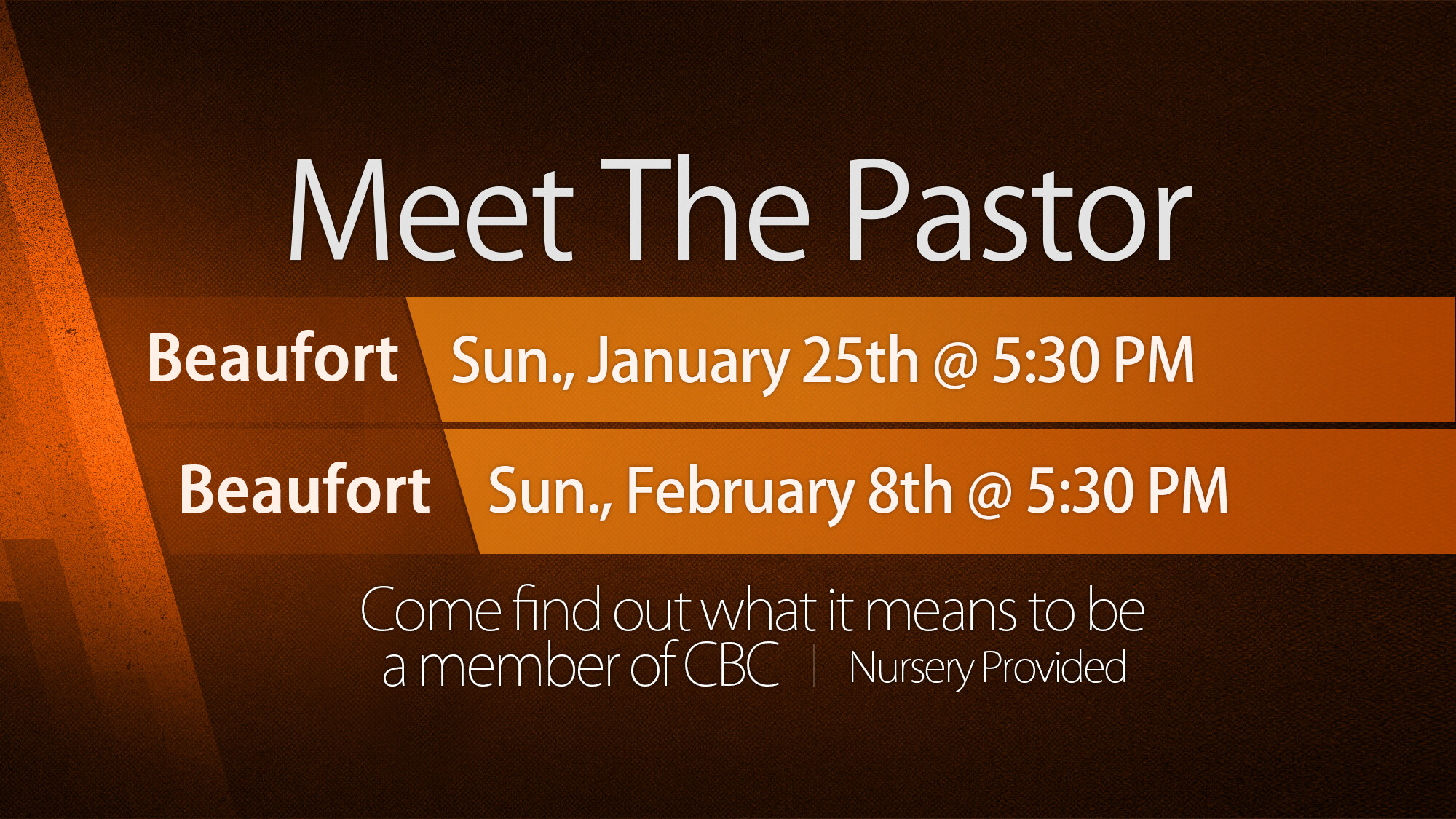 Meet The Pastor

Beaufort Sun., January 25th @ 5:30 PM

Beaufort Sun., February 8th @ 5:30 PM

Come find out what it means to be a member of CBC | Nursery Provided